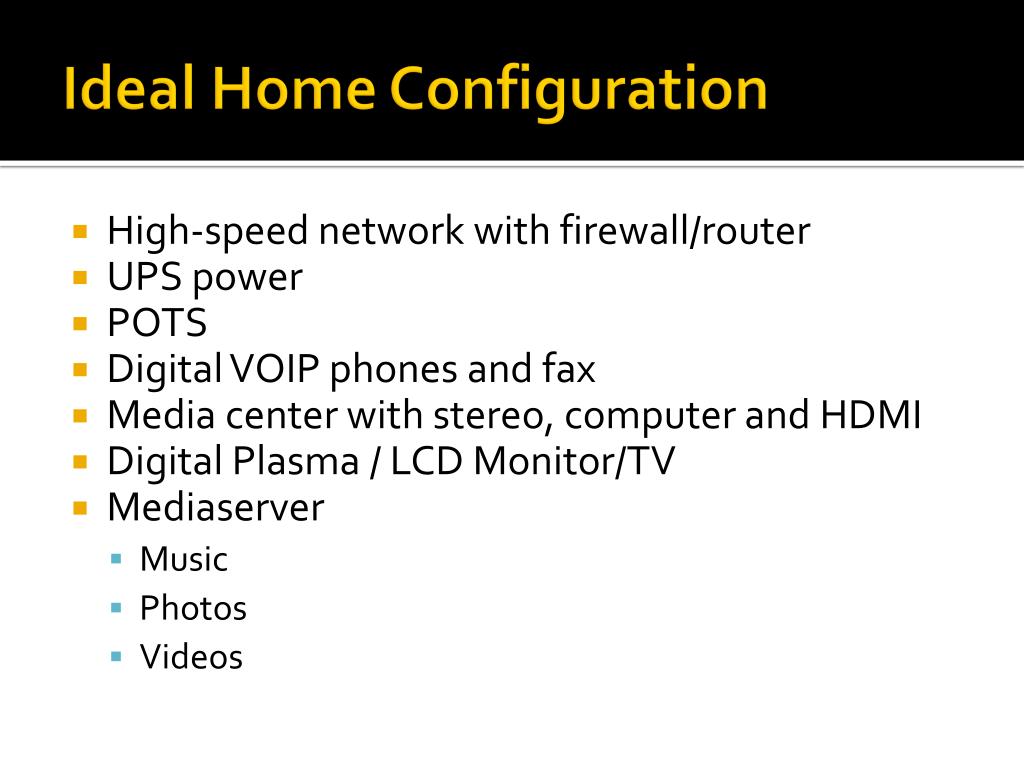 Ideal Home Configuration

- High-speed network with firewall/router
- UPS power
- POTS
- Digital VOIP phones and fax
- Media center with stereo, computer and HDMI
- Digital Plasma / LCD Monitor/TV
- Mediaserver
  - Music
  - Photos
  - Videos